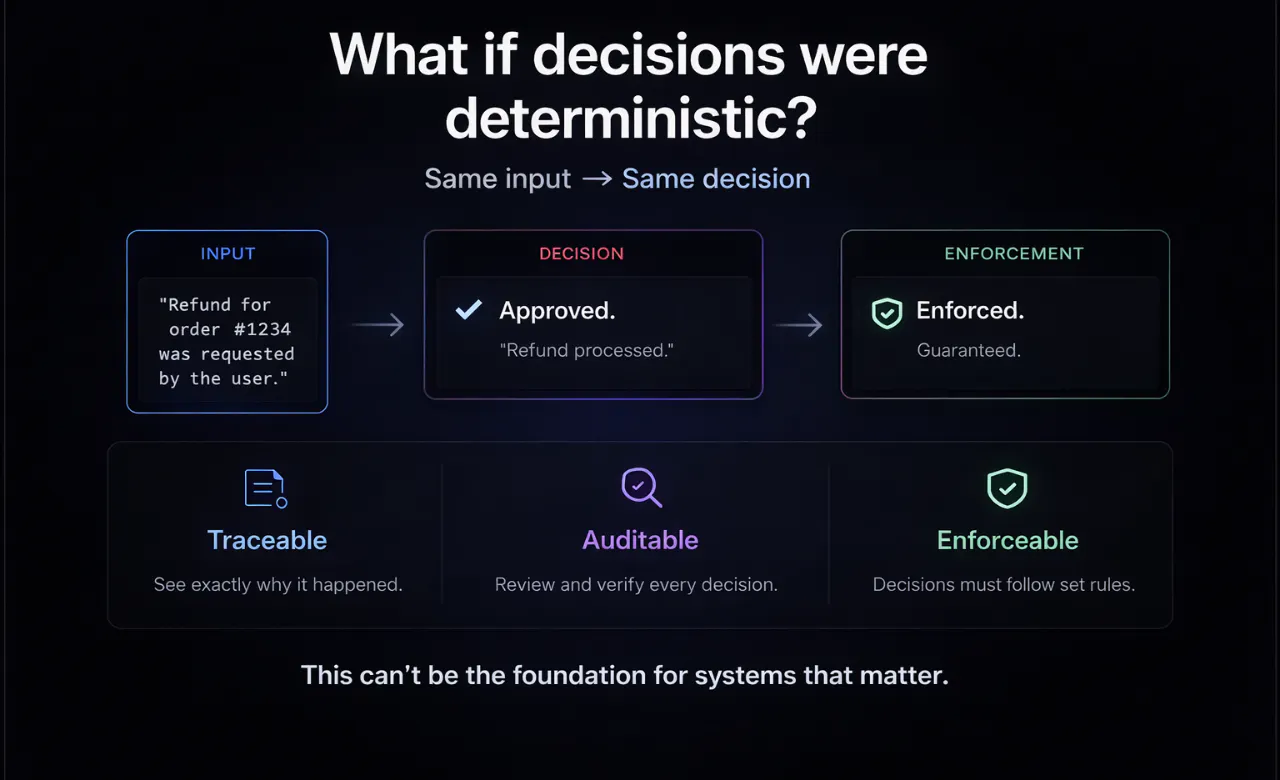 What if decisions were deterministic?

Same input → Same decision

INPUT

"Refund for order #1234 was requested by the user."

DECISION

Approved.

"Refund processed."

ENFORCEMENT

Enforced.

Guaranteed.

Traceable

See exactly why it happened.

Auditable

Review and verify every decision.

Enforceable

Decisions must follow set rules.

This can't be the foundation for systems that matter.